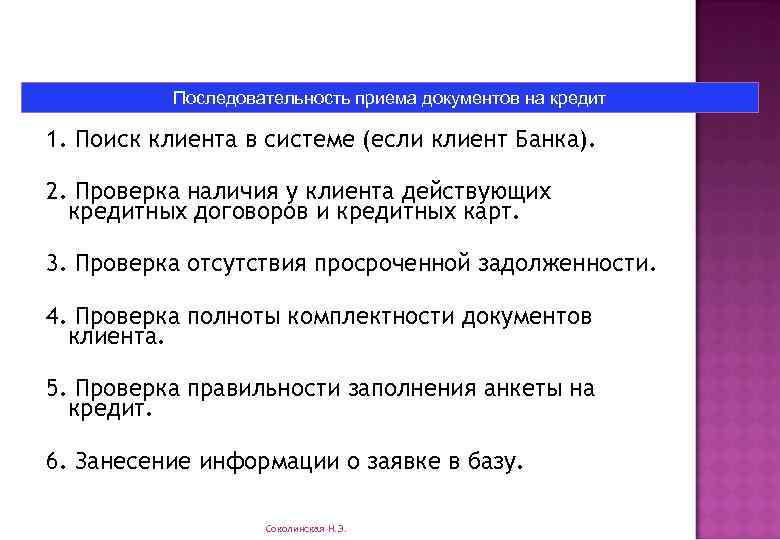 Последовательность приема документов на кредит

1. Поиск клиента в системе (если клиент Банка).

2. Проверка наличия у клиента действующих кредитных договоров и кредитных карт.

3. Проверка отсутствия просроченной задолженности.

4. Проверка полноты комплектности документов клиента.

5. Проверка правильности заполнения анкеты на кредит.

6. Занесение информации о заявке в базу.

Соколинская Н.Э.